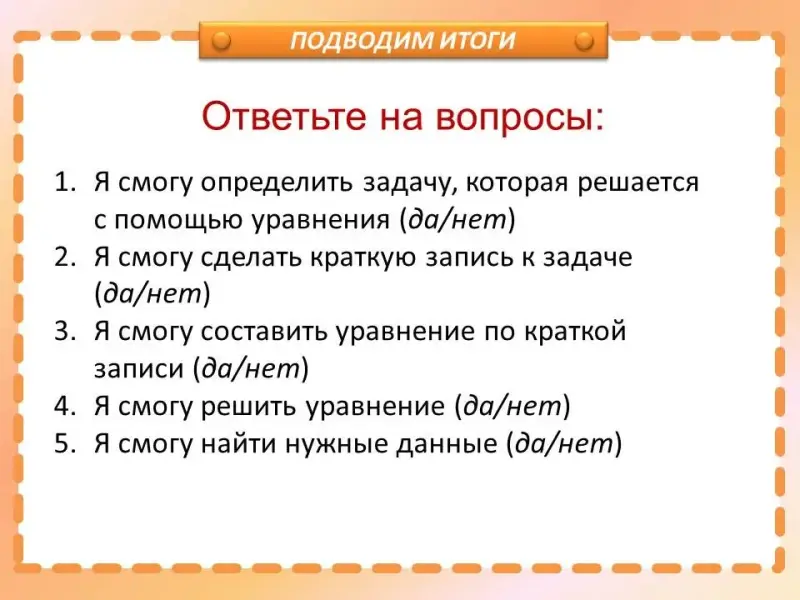 ПОДВОДИМ ИТОГИ

Ответьте на вопросы:

1. Я смогу определить задачу, которая решается с помощью уравнения (да/нет)
2. Я смогу сделать краткую запись к задаче (да/нет)
3. Я смогу составить уравнение по краткой записи (да/нет)
4. Я смогу решить уравнение (да/нет)
5. Я смогу найти нужные данные (да/нет)